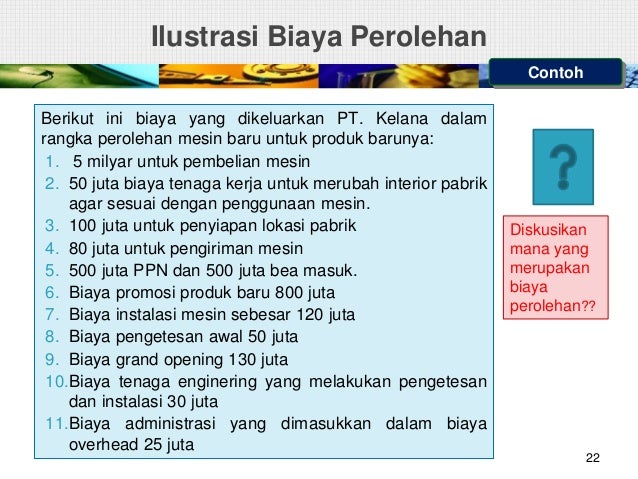 Ilustrasi Biaya Perolehan

Contoh

Berikut ini biaya yang dikeluarkan PT. Kelana dalam rangka perolehan mesin baru untuk produk barunya:
1. 5 milyar untuk pembelian mesin
2. 50 juta biaya tenaga kerja untuk merubah interior pabrik agar sesuai dengan penggunaan mesin.
3. 100 juta untuk penyiapan lokasi pabrik
4. 80 juta untuk pengiriman mesin
5. 500 juta PPN dan 500 juta bea masuk.
6. Biaya promosi produk baru 800 juta
7. Biaya instalasi mesin sebesar 120 juta
8. Biaya pengetesan awal 50 juta
9. Biaya grand opening 130 juta
10. Biaya tenaga enginering yang melakukan pengetesan dan instalasi 30 juta
11. Biaya administrasi yang dimasukkan dalam biaya overhead 25 juta

?

Diskusikan mana yang merupakan biaya perolehan??

22